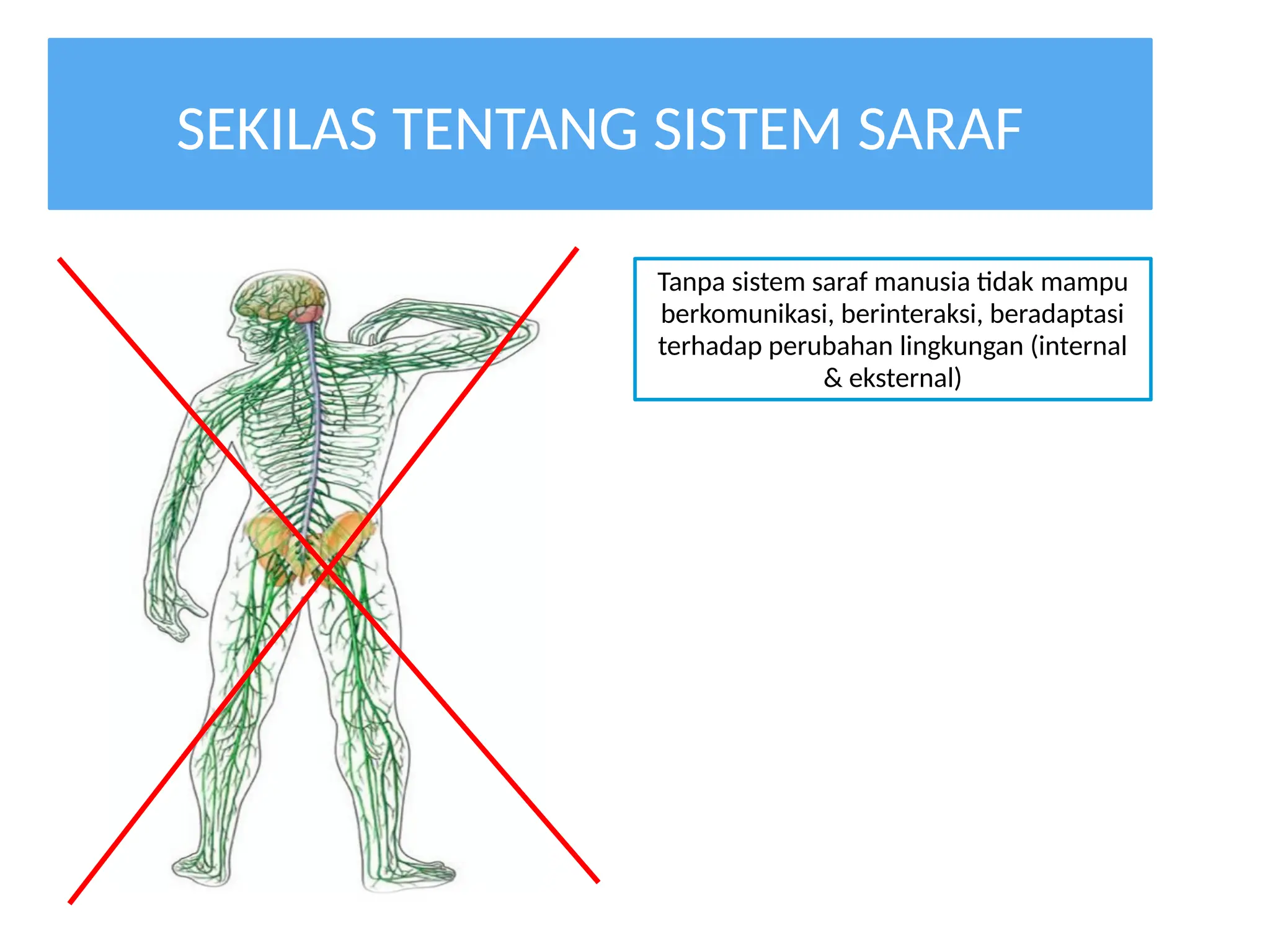 SEKILAS TENTANG SISTEM SARAF

Tanpa sistem saraf manusia tidak mampu berkomunikasi, berinteraksi, beradaptasi terhadap perubahan lingkungan (internal & eksternal)